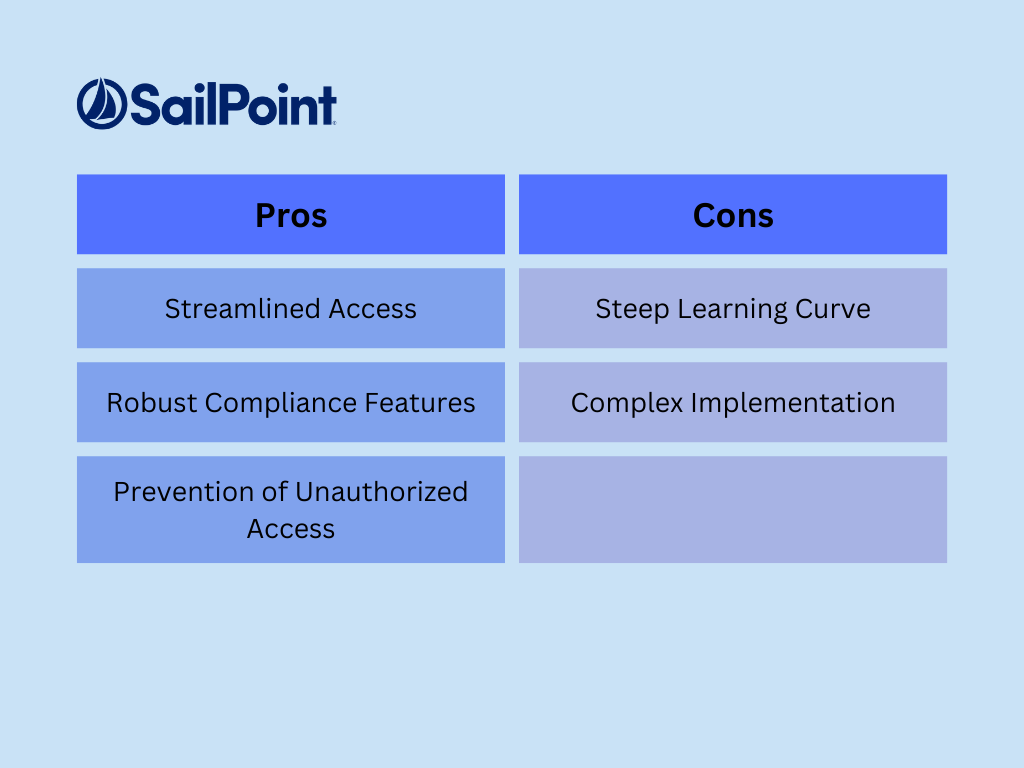 SailPoint

| Pros | Cons |
|---|---|
| Streamlined Access | Steep Learning Curve |
| Robust Compliance Features | Complex Implementation |
| Prevention of Unauthorized Access | |